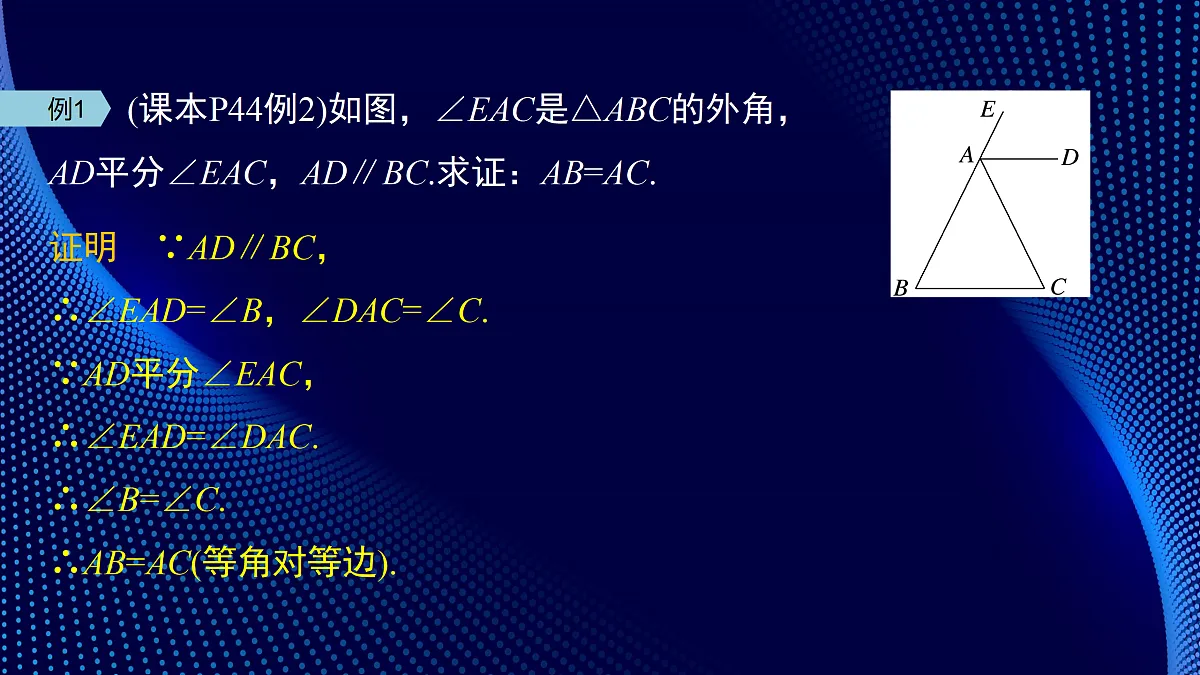 例1 (课本P44例2)如图，$\angle EAC$是$\triangle ABC$的外角，$AD$平分$\angle EAC$，$AD \parallel BC$.求证：$AB=AC$.

E
A
D
B
C

证明 $\because AD \parallel BC$，

$\therefore \angle EAD=\angle B$，$\angle DAC=\angle C$.

$\because AD$平分$\angle EAC$，

$\therefore \angle EAD=\angle DAC$.

$\therefore \angle B=\angle C$.

$\therefore AB=AC$(等角对等边).